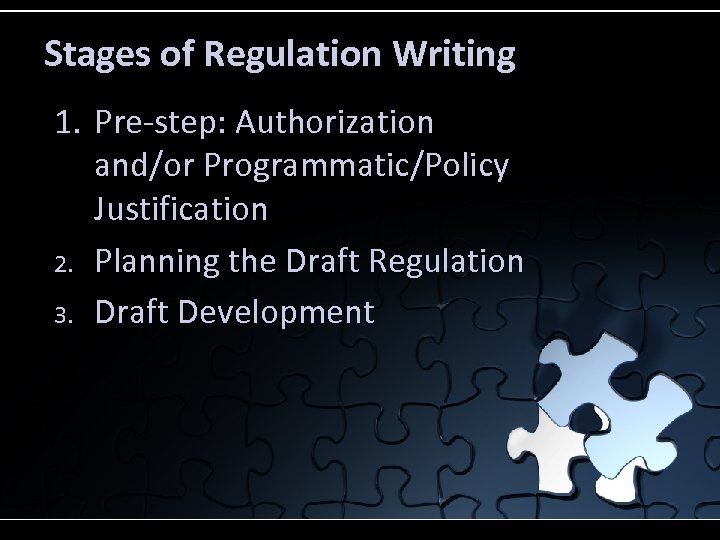 Stages of Regulation Writing

1. Pre-step: Authorization and/or Programmatic/Policy Justification
2. Planning the Draft Regulation
3. Draft Development